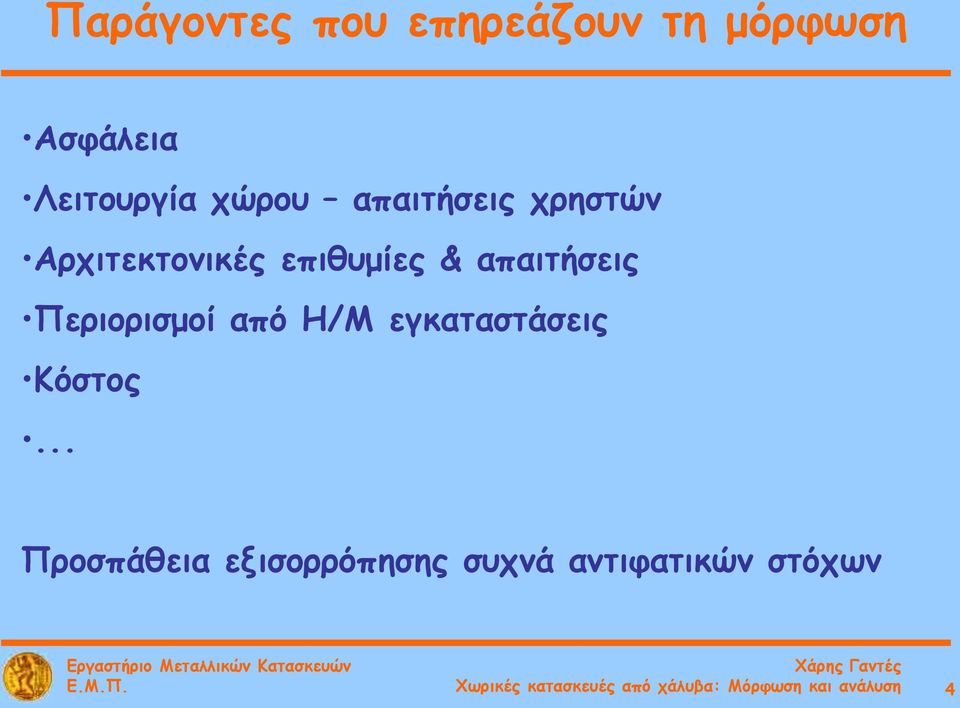 Παράγοντες που επηρεάζουν τη μόρφωση

•Ασφάλεια

•Λειτουργία χώρου – απαιτήσεις χρηστών

•Αρχιτεκτονικές επιθυμίες & απαιτήσεις

•Περιορισμοί από Η/Μ εγκαταστάσεις

•Κόστος

•...

Προσπάθεια εξισορρόπησης συχνά αντιφατικών στόχων

Εργαστήριο Μεταλλικών Κατασκευών
Ε.Μ.Π.

Χάρης Γαντές
Χωρικές κατασκευές από χάλυβα: Μόρφωση και ανάλυση

4